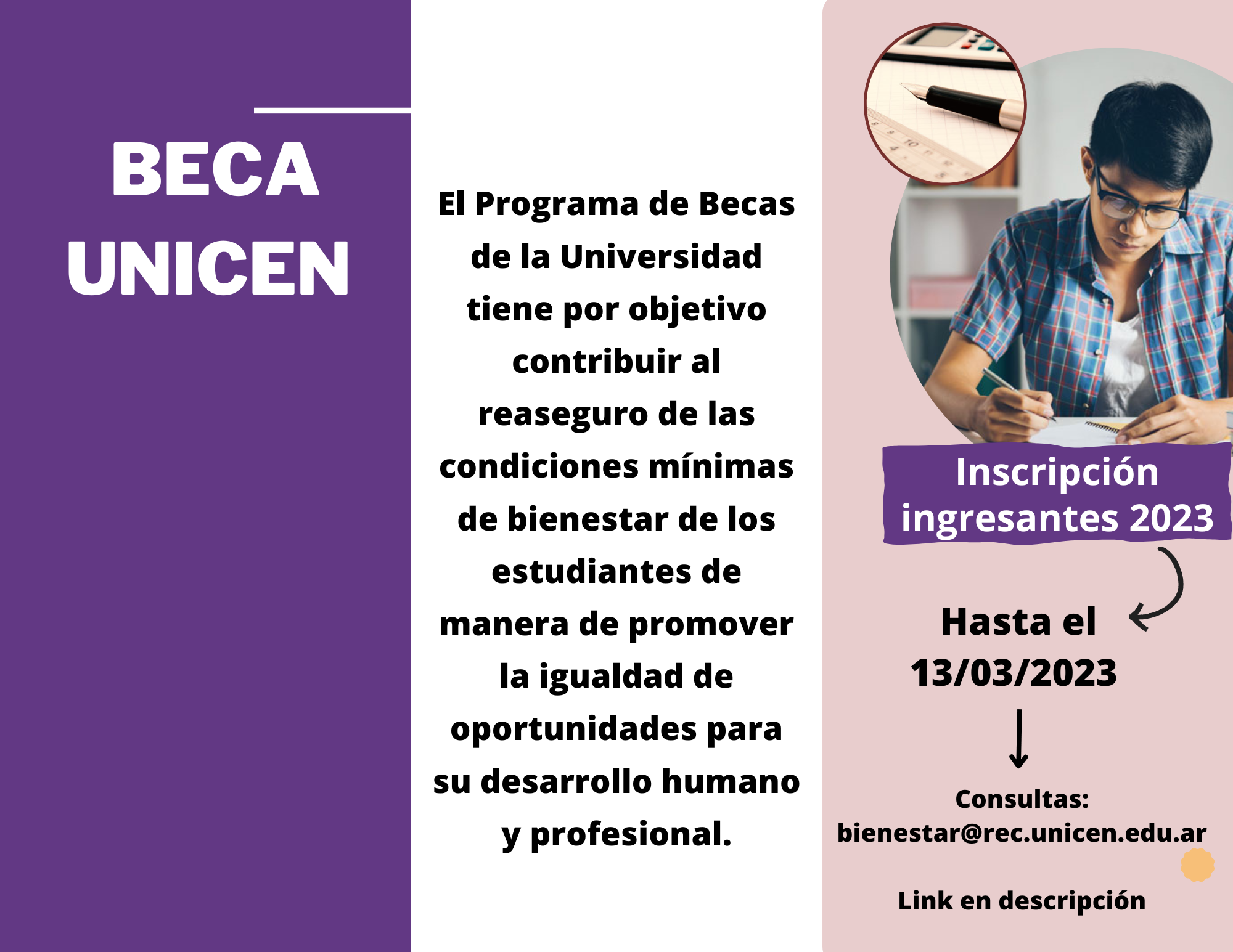 BECA UNICEN

El Programa de Becas de la Universidad tiene por objetivo contribuir al reaseguro de las condiciones mínimas de bienestar de los estudiantes de manera de promover la igualdad de oportunidades para su desarrollo humano y profesional.

Inscripción ingresantes 2023

Hasta el 13/03/2023

Consultas:
bienestar@rec.unicen.edu.ar

Link en descripción